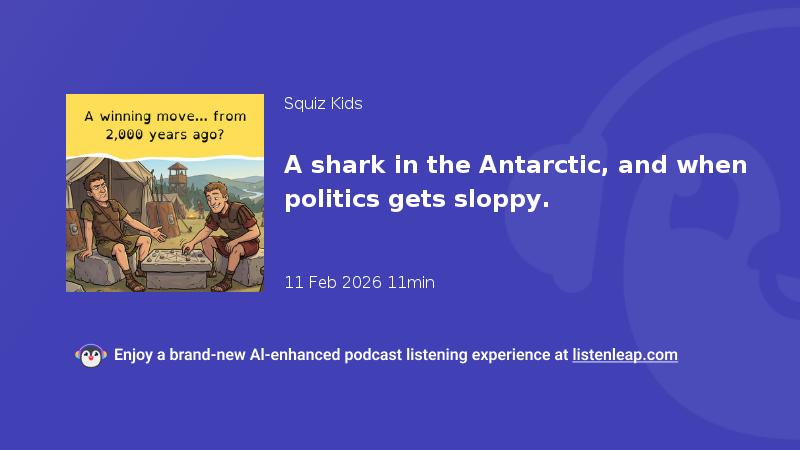 A winning move... from 2,000 years ago?

Squiz Kids

A shark in the Antarctic, and when politics gets sloppy.

11 Feb 2026 11min

Enjoy a brand-new AI-enhanced podcast listening experience at listenleap.com